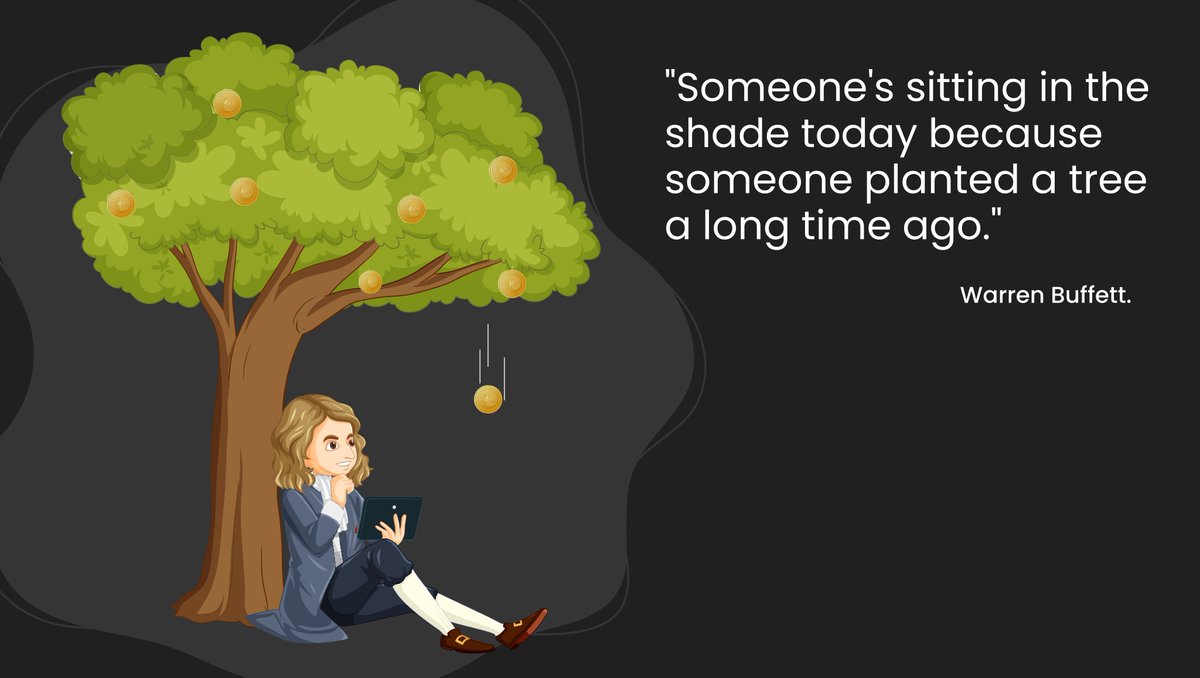 "Someone's sitting in the shade today because someone planted a tree a long time ago."

Warren Buffett.